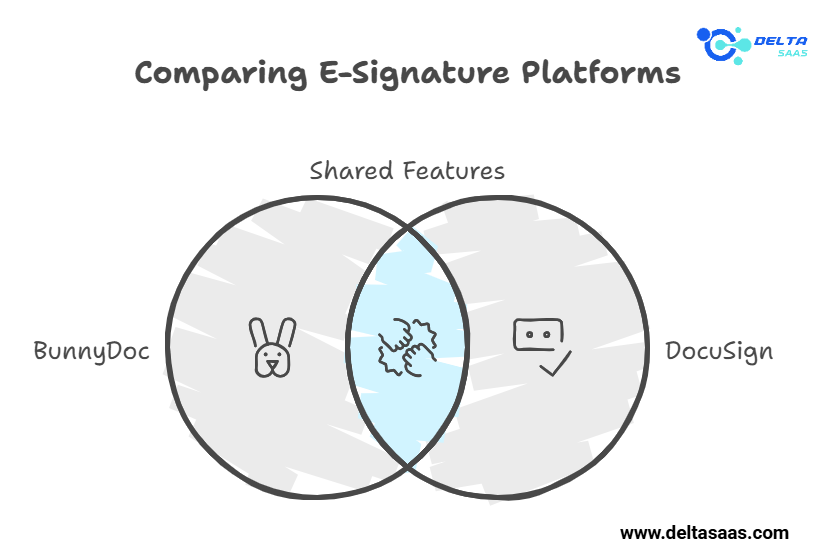 DELTA SAAS

Comparing E-Signature Platforms

Shared Features

BunnyDoc

DocuSign

www.deltasaas.com